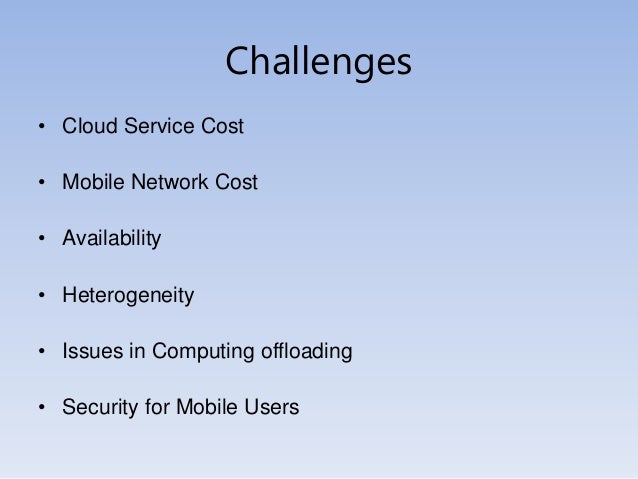 Challenges

• Cloud Service Cost

• Mobile Network Cost

• Availability

• Heterogeneity

• Issues in Computing offloading

• Security for Mobile Users